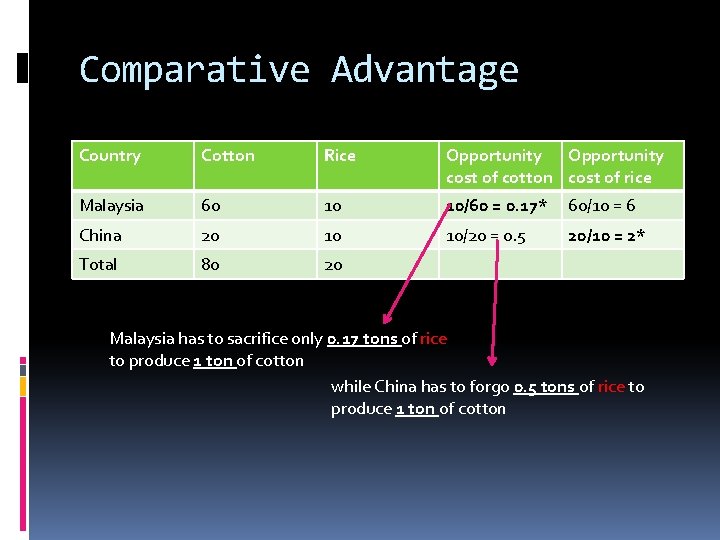 Comparative Advantage

| Country | Cotton | Rice | Opportunity cost of cotton | Opportunity cost of rice |
|---|---|---|---|---|
| Malaysia | 60 | 10 | 10/60 = 0.17* | 60/10 = 6 |
| China | 20 | 10 | 10/20 = 0.5 | 20/10 = 2* |
| Total | 80 | 20 | | |

Malaysia has to sacrifice only 0.17 tons of rice to produce 1 ton of cotton

while China has to forgo 0.5 tons of rice to produce 1 ton of cotton